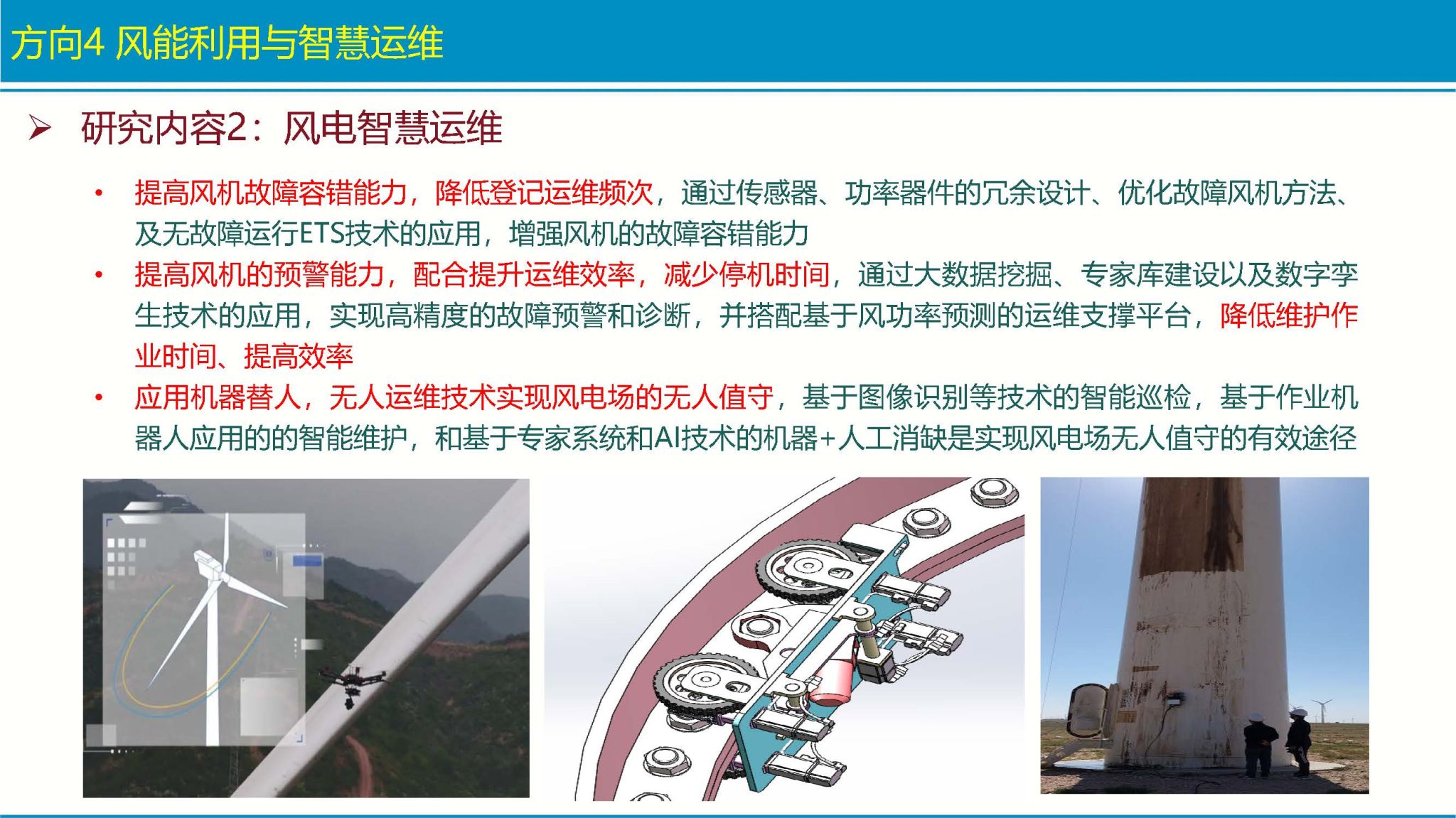 方向4 风能利用与智慧运维

➢ 研究内容2：风电智慧运维

• 提高风机故障容错能力，降低登记运维频次，通过传感器、功率器件的冗余设计、优化故障风机方法、及无故障运行ETS技术的应用，增强风机的故障容错能力

• 提高风机的预警能力，配合提升运维效率，减少停机时间，通过大数据挖掘、专家库建设以及数字孪生技术的应用，实现高精度的故障预警和诊断，并搭配基于风功率预测的运维支撑平台，降低维护作业时间、提高效率

• 应用机器替人，无人运维技术实现风电场的无人值守，基于图像识别等技术的智能巡检，基于作业机器人应用的的智能维护，和基于专家系统和AI技术的机器+人工消缺是实现风电场无人值守的有效途径